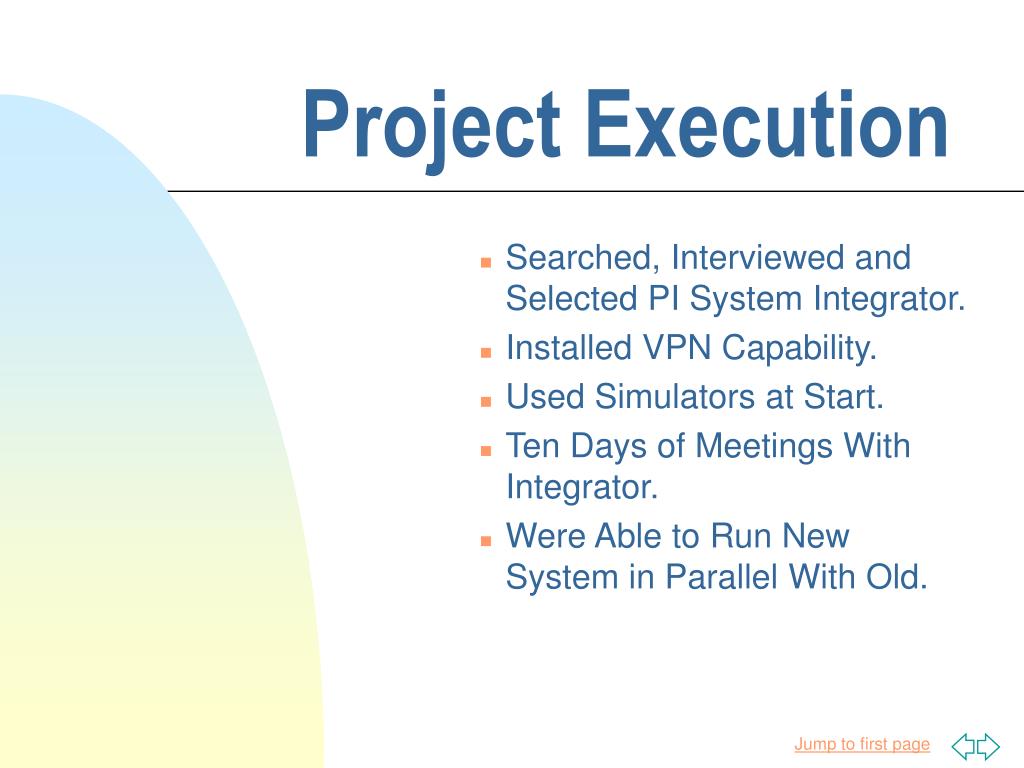 Project Execution

- Searched, Interviewed and Selected PI System Integrator.
- Installed VPN Capability.
- Used Simulators at Start.
- Ten Days of Meetings With Integrator.
- Were Able to Run New System in Parallel With Old.

Jump to first page